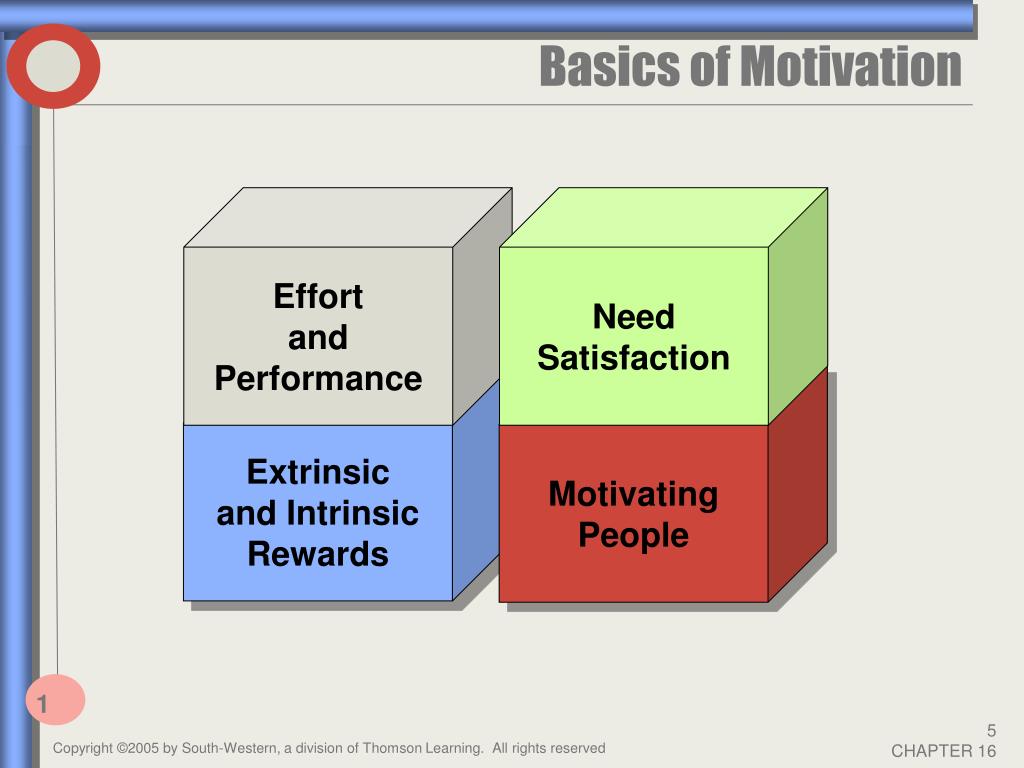 Basics of Motivation

Effort and Performance

Need Satisfaction

Extrinsic and Intrinsic Rewards

Motivating People

1

Copyright ©2005 by South-Western, a division of Thomson Learning. All rights reserved

5
CHAPTER 16